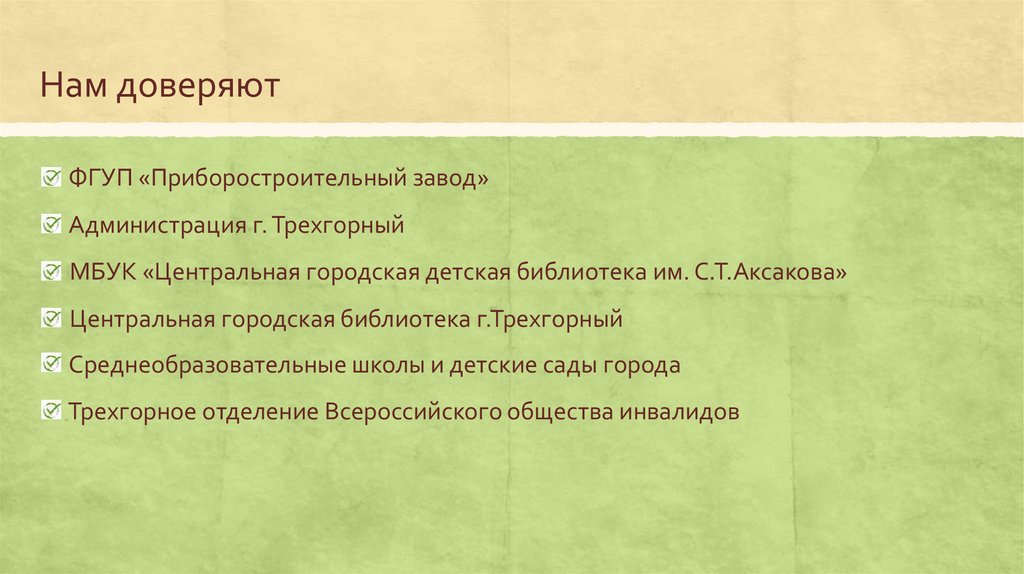 Нам доверяют

ФГУП «Приборостроительный завод»

Администрация г. Трехгорный

МБУК «Центральная городская детская библиотека им. С.Т.Аксакова»

Центральная городская библиотека г.Трехгорный

Среднеобразовательные школы и детские сады города

Трехгорное отделение Всероссийского общества инвалидов